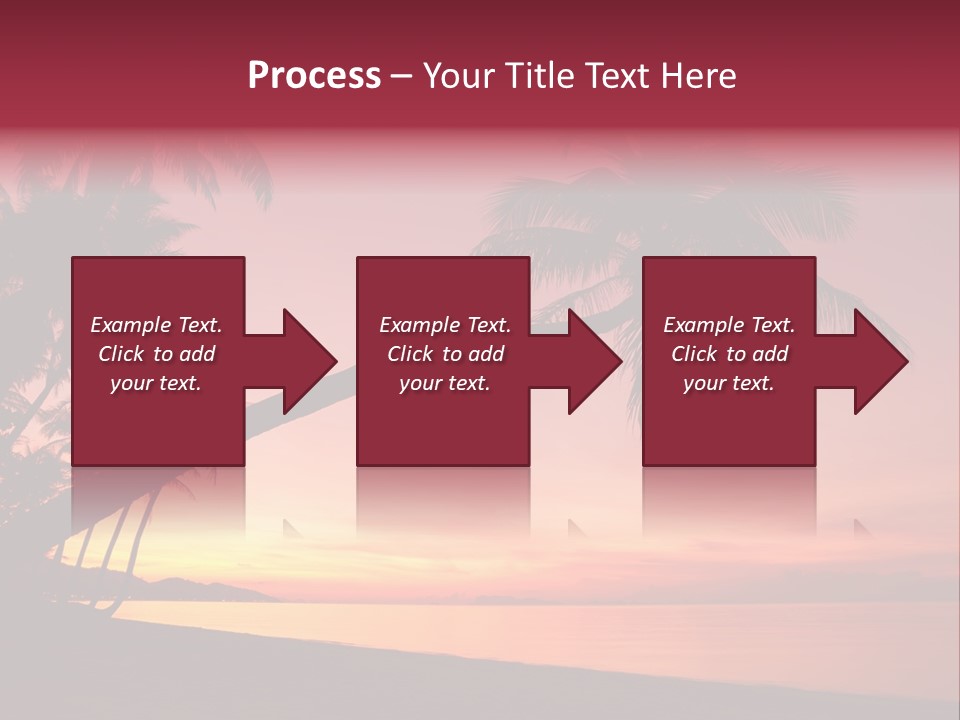 Process – Your Title Text Here

Example Text. Click to add your text.

Example Text. Click to add your text.

Example Text. Click to add your text.